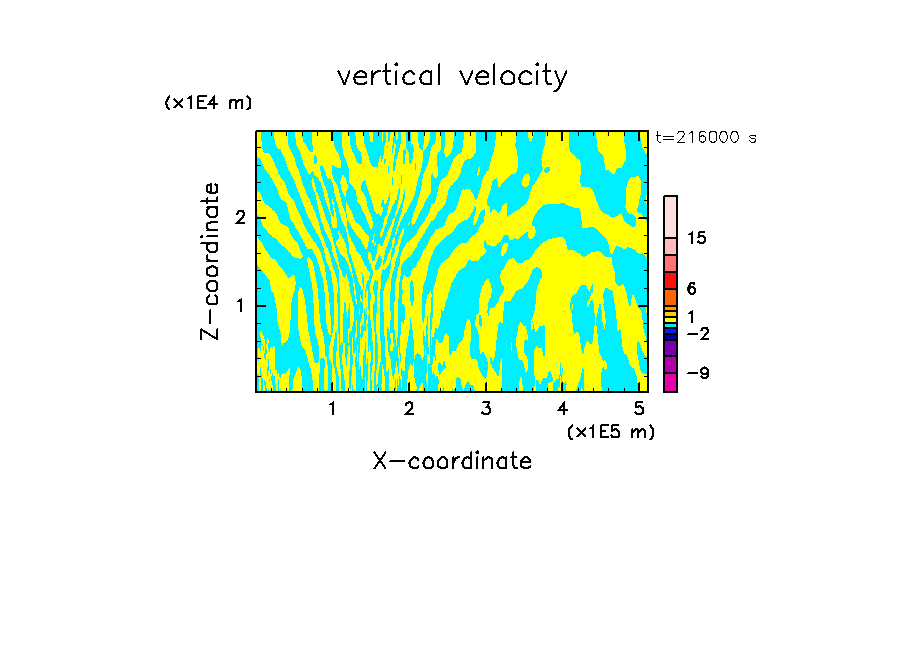 vertical velocity

(x1E4 m)

t=216000 s

Z-coordinate

2

1

15

6

1

−2

−9

1 2 3 4 5

(x1E5 m)

X-coordinate